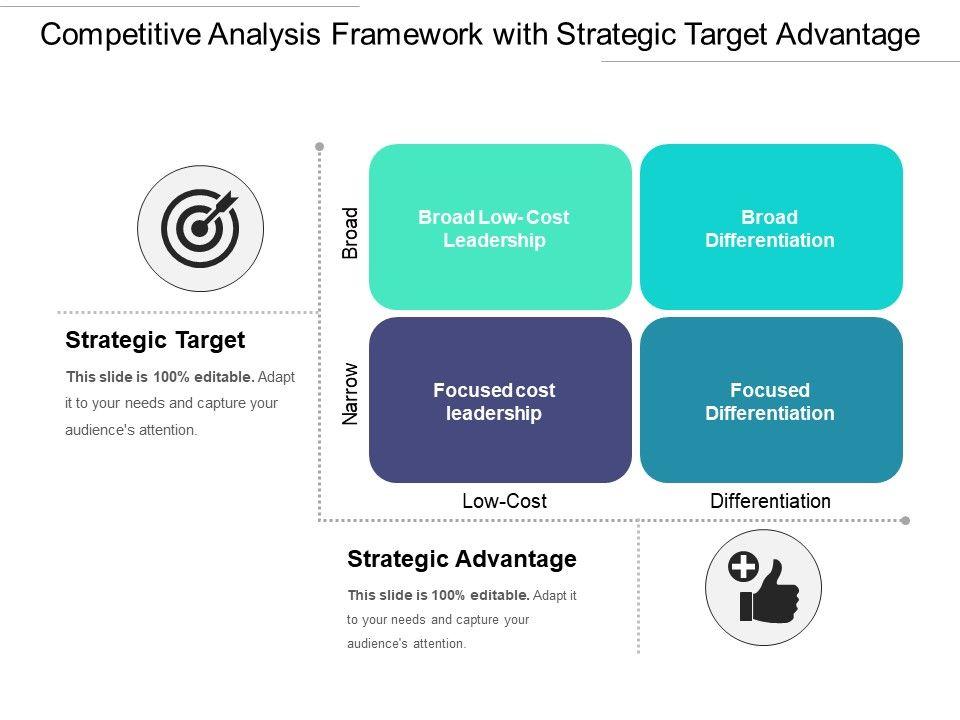 Competitive Analysis Framework with Strategic Target Advantage

Strategic Target

This slide is 100% editable. Adapt it to your needs and capture your audience's attention.

Broad

Narrow

Broad Low- Cost Leadership

Broad Differentiation

Focused cost leadership

Focused Differentiation

Low-Cost

Differentiation

Strategic Advantage

This slide is 100% editable. Adapt it to your needs and capture your audience's attention.